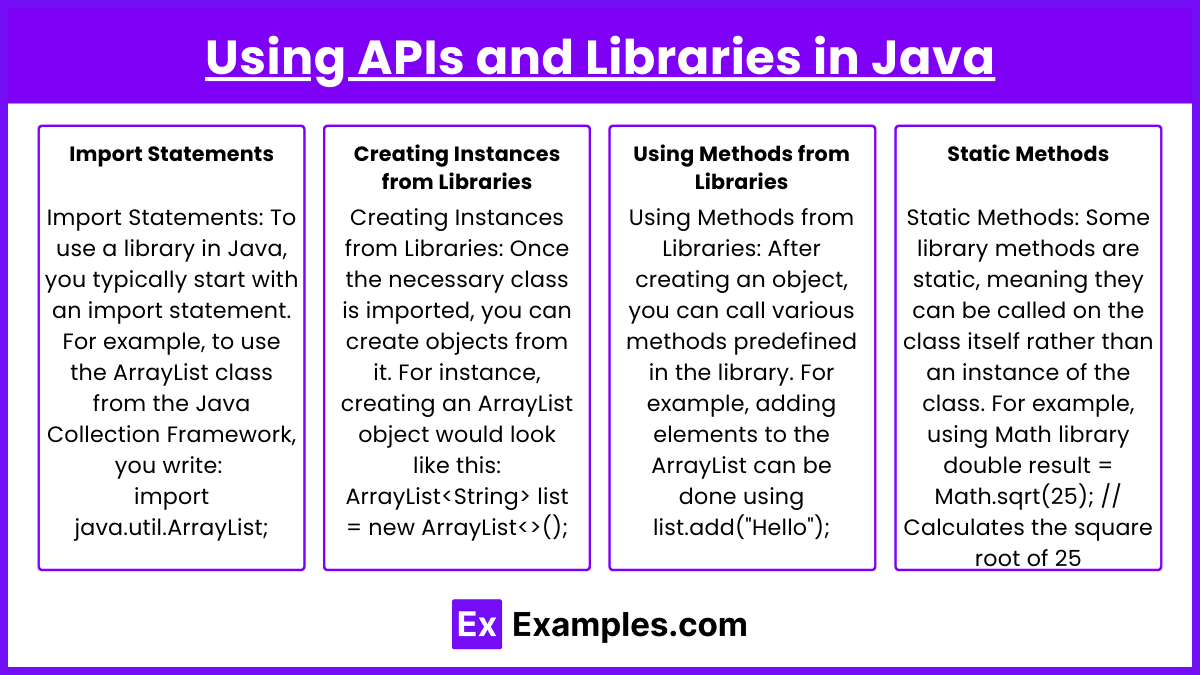 Using APIs and Libraries in Java

Import Statements

Import Statements: To use a library in Java, you typically start with an import statement. For example, to use the ArrayList class from the Java Collection Framework, you write: import java.util.ArrayList;

Creating Instances from Libraries

Creating Instances from Libraries: Once the necessary class is imported, you can create objects from it. For instance, creating an ArrayList object would look like this: ArrayList<String> list = new ArrayList<>();

Using Methods from Libraries

Using Methods from Libraries: After creating an object, you can call various methods predefined in the library. For example, adding elements to the ArrayList can be done using list.add("Hello");

Static Methods

Static Methods: Some library methods are static, meaning they can be called on the class itself rather than an instance of the class. For example, using Math library double result = Math.sqrt(25); // Calculates the square root of 25

Ex Examples.com